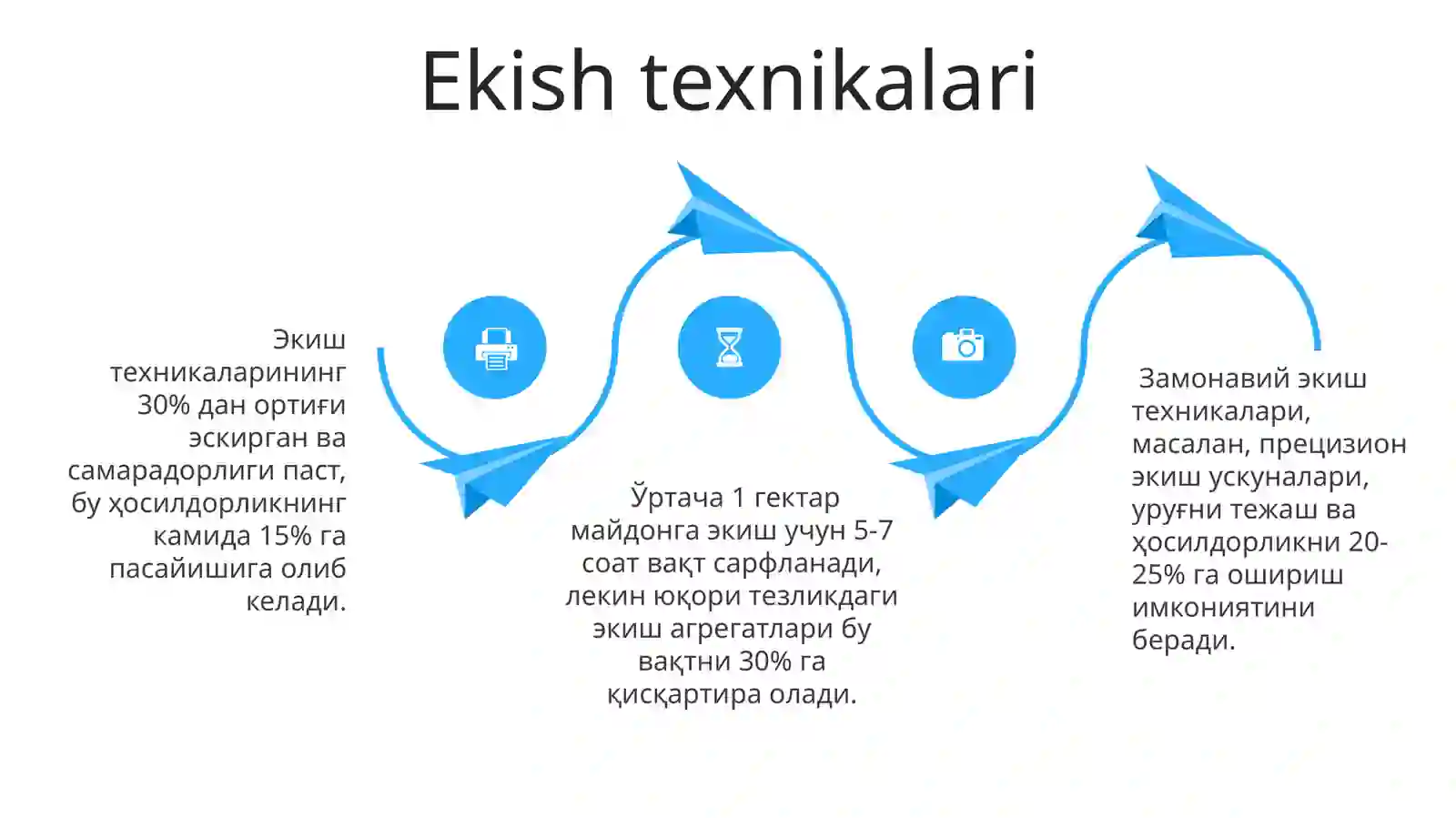 Ekish texnikalari

Экиш техникаларининг 30% дан ортиғи эскирган ва самарадорлиги паст, бу ҳосилдорликнинг камида 15% га пасайишига олиб келади.

Ўртача 1 гектар майдонга экиш учун 5-7 соат вақт сарфланади, лекин юқори тезликдаги экиш агрегатлари бу вақтни 30% га қисқартира олади.

Замонавий экиш техникалари, масалан, прецизион экиш ускуналари, уруғни тежаш ва ҳосилдорликни 20-25% га ошириш имкониятини беради.